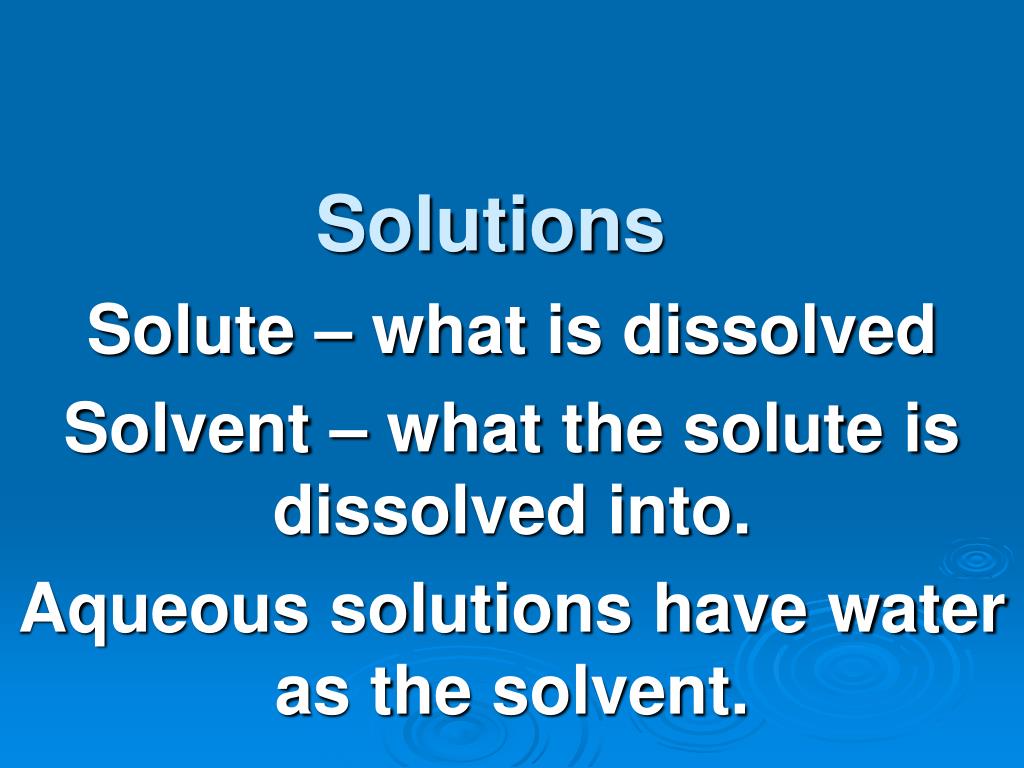 Solutions

Solute – what is dissolved

Solvent – what the solute is dissolved into.

Aqueous solutions have water as the solvent.